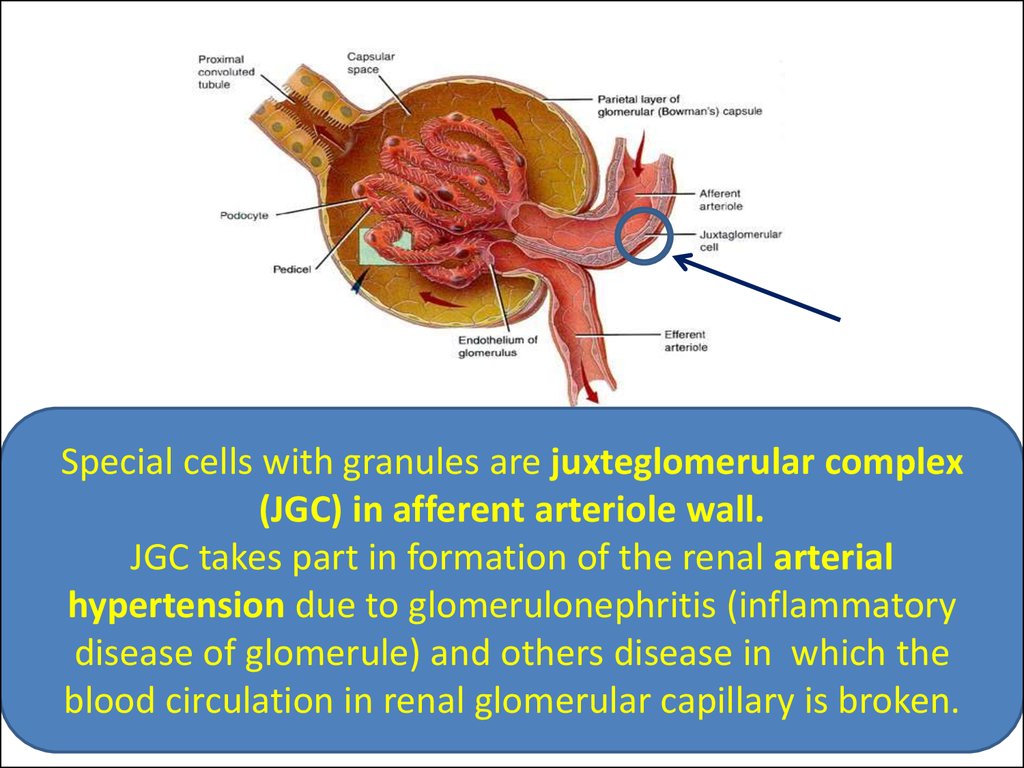 Proximal convoluted tubule

Capsular space

Parietal layer of glomerular (Bowman's) capsule

Afferent arteriole

Juxtaglomerular cell

Podocyte

Pedicel

Endothelium of glomerulus

Efferent arteriole

Special cells with granules are juxteglomerular complex (JGC) in afferent arteriole wall.
JGC takes part in formation of the renal arterial hypertension due to glomerulonephritis (inflammatory disease of glomerule) and others disease in which the blood circulation in renal glomerular capillary is broken.